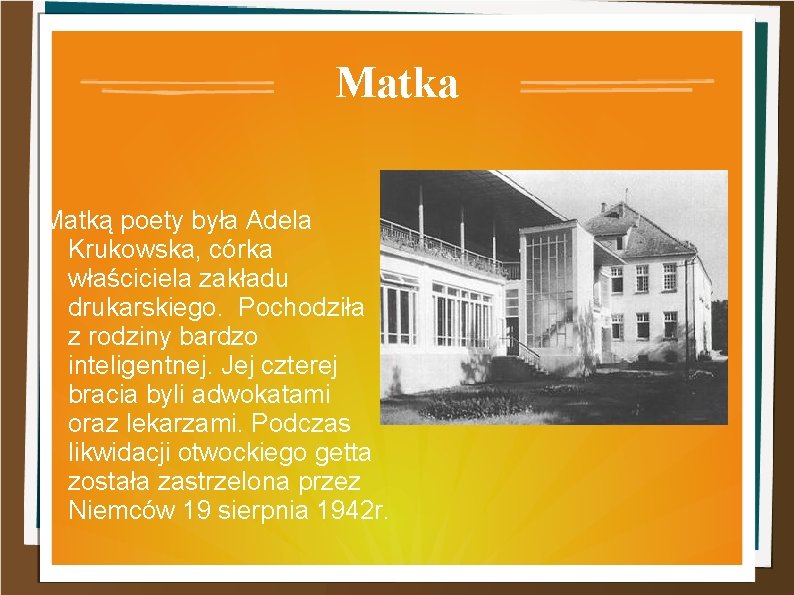 Matka

Matką poety była Adela Krukowska, córka właściciela zakładu drukarskiego. Pochodziła z rodziny bardzo inteligentnej. Jej czterej bracia byli adwokatami oraz lekarzami. Podczas likwidacji otwockiego getta została zastrzelona przez Niemców 19 sierpnia 1942r.